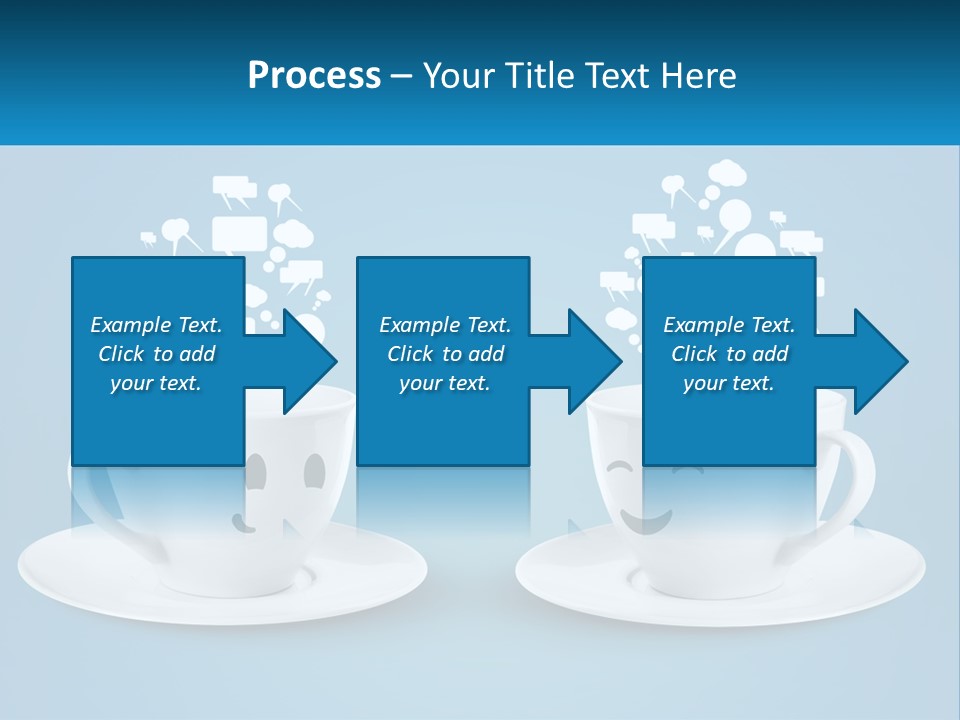 Process – Your Title Text Here

Example Text. Click to add your text.

Example Text. Click to add your text.

Example Text. Click to add your text.